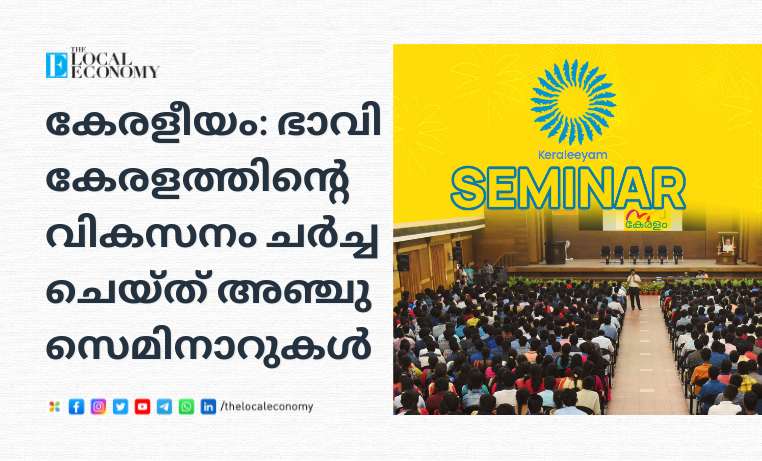 THE LOCAL ECONOMY

കേരളീയം: ഭാവി കേരളത്തിന്റെ വികസനം ചർച്ച ചെയ്ത് അഞ്ചു സെമിനാറുകൾ

/thelocaleconomy

Keraleeyam
SEMINAR

കേരളം